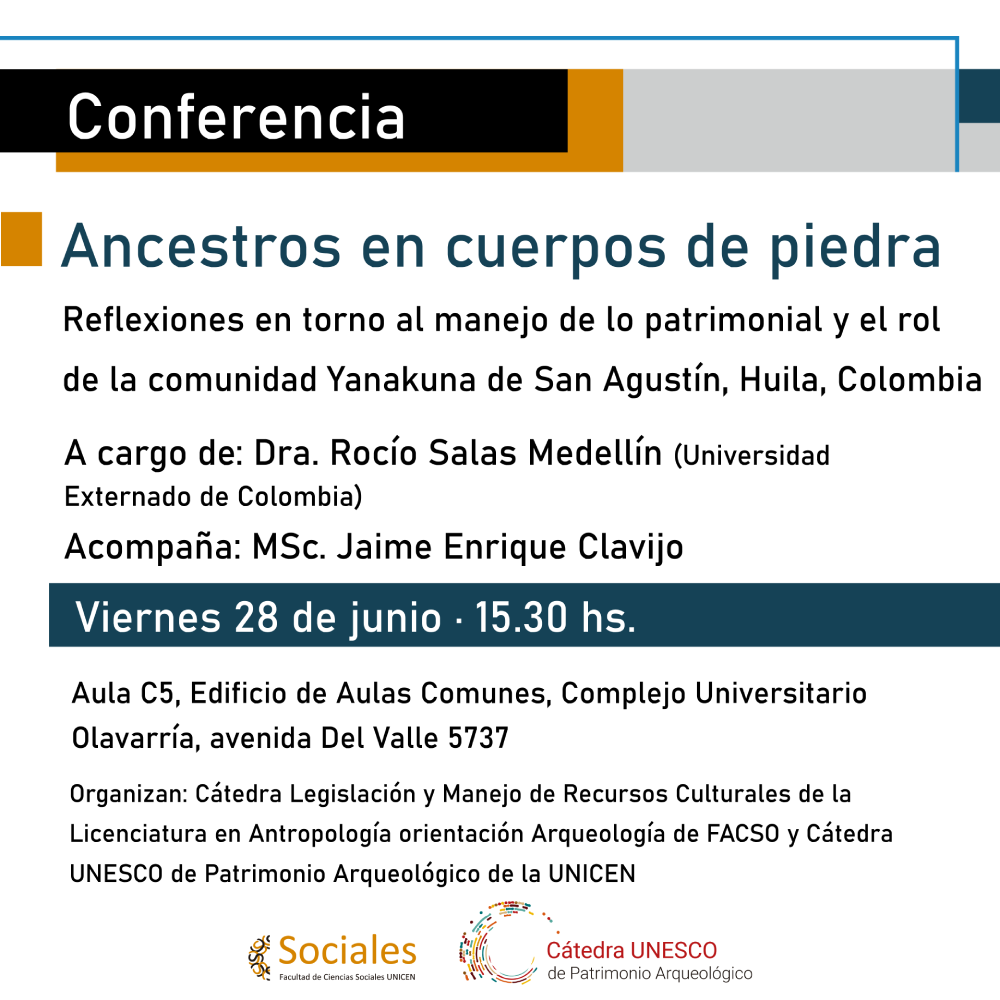 Conferencia

Ancestros en cuerpos de piedra

Reflexiones en torno al manejo de lo patrimonial y el rol de la comunidad Yanakuna de San Agustín, Huila, Colombia

A cargo de: Dra. Rocío Salas Medellín (Universidad Externado de Colombia)

Acompaña: MSc. Jaime Enrique Clavijo

Viernes 28 de junio · 15.30 hs.

Aula C5, Edificio de Aulas Comunes, Complejo Universitario Olavarría, avenida Del Valle 5737

Organizan: Cátedra Legislación y Manejo de Recursos Culturales de la Licenciatura en Antropología orientación Arqueología de FACSO y Cátedra UNESCO de Patrimonio Arqueológico de la UNICEN

Sociales
Facultad de Ciencias Sociales UNICEN

Cátedra UNESCO
de Patrimonio Arqueológico